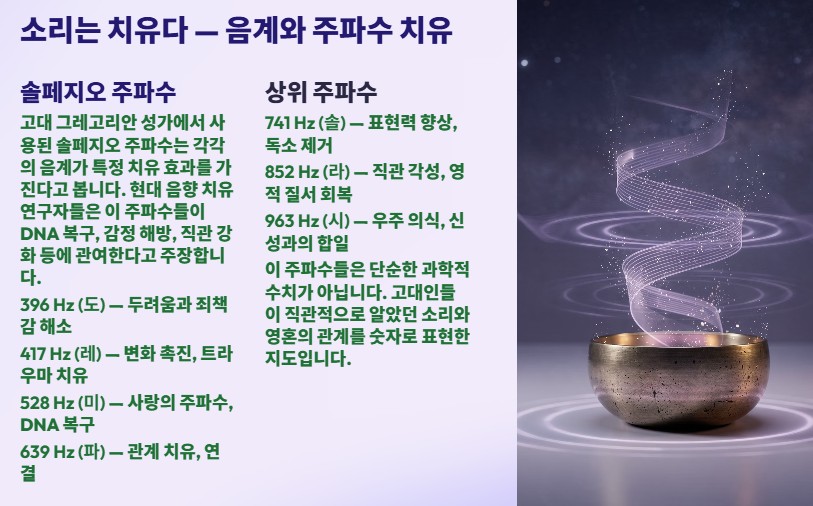 소리는 치유다 — 음계와 주파수 치유

솔페지오 주파수

고대 그레고리안 성가에서 사용된 솔페지오 주파수는 각각의 음계가 특정 치유 효과를 가진다고 봅니다. 현대 음향 치유 연구자들은 이 주파수들이 DNA 복구, 감정 해방, 직관 강화 등에 관여한다고 주장합니다.

396 Hz (도) — 두려움과 죄책감 해소

417 Hz (레) — 변화 촉진, 트라우마 치유

528 Hz (미) — 사랑의 주파수, DNA 복구

639 Hz (파) — 관계 치유, 연결

상위 주파수

741 Hz (솔) — 표현력 향상, 독소 제거

852 Hz (라) — 직관 각성, 영적 질서 회복

963 Hz (시) — 우주 의식, 신성과의 합일

이 주파수들은 단순한 과학적 수치가 아닙니다. 고대인들이 직관적으로 알았던 소리와 영혼의 관계를 숫자로 표현한 지도입니다.